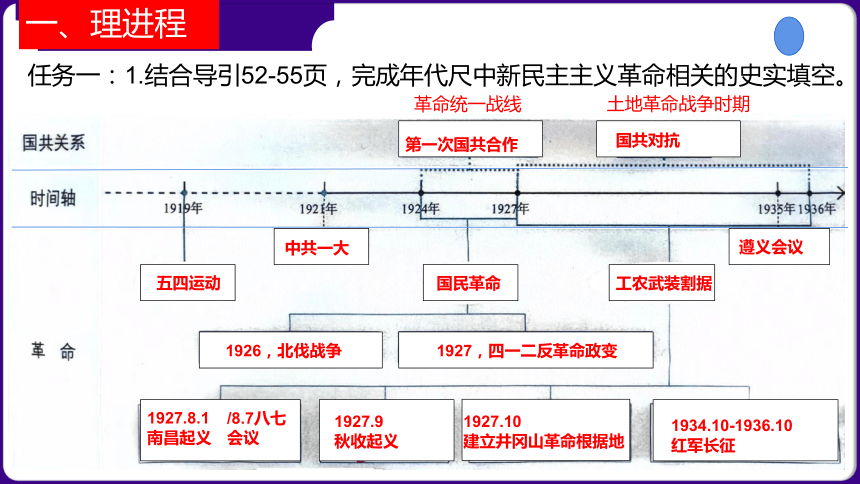 一、理进程

任务一：1.结合导引52-55页，完成年代尺中新民主主义革命相关的史实填空。

革命统一战线

土地革命战争时期

国共关系

第一次国共合作

国共对抗

时间轴

1919年

1921年

1924年

1927年

1935年

1936年

中共一大

遵义会议

五四运动

国民革命

工农武装割据

革 命

1926，北伐战争

1927，四一二反革命政变

1927.8.1 南昌起义

/8.7八七会议

1927.9 秋收起义

1927.10 建立井冈山革命根据地

1934.10-1936.10 红军长征